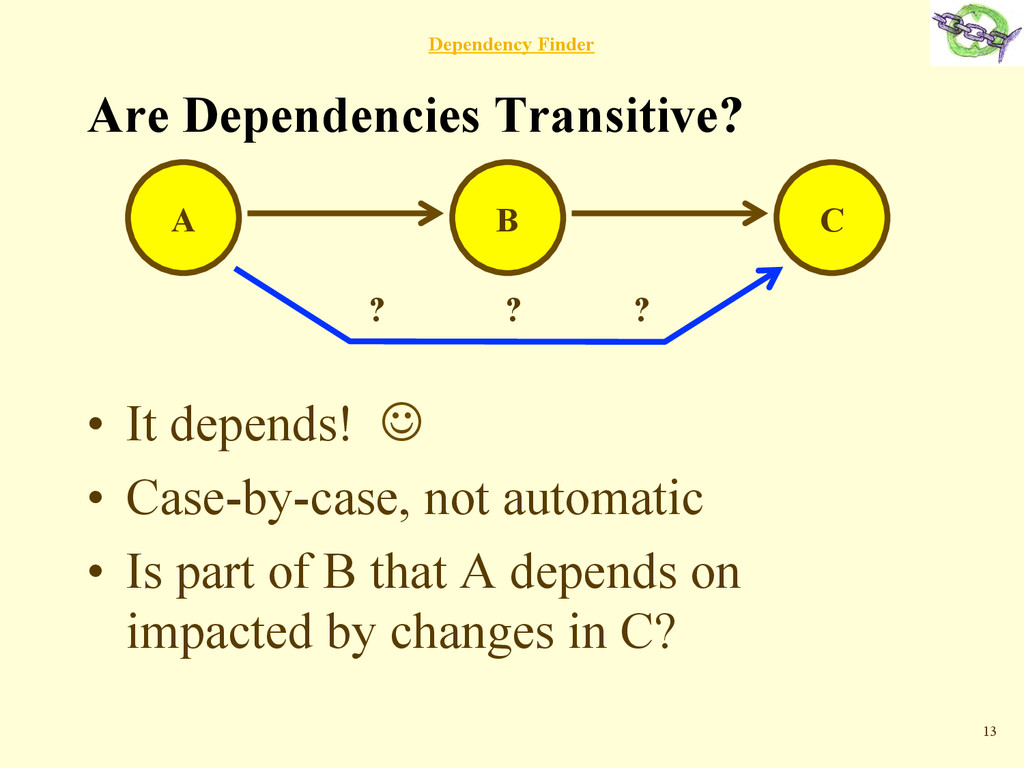 Dependency Finder

Are Dependencies Transitive?

A

B

C

? ? ?

• It depends! ☺
• Case-by-case, not automatic
• Is part of B that A depends on impacted by changes in C?

13